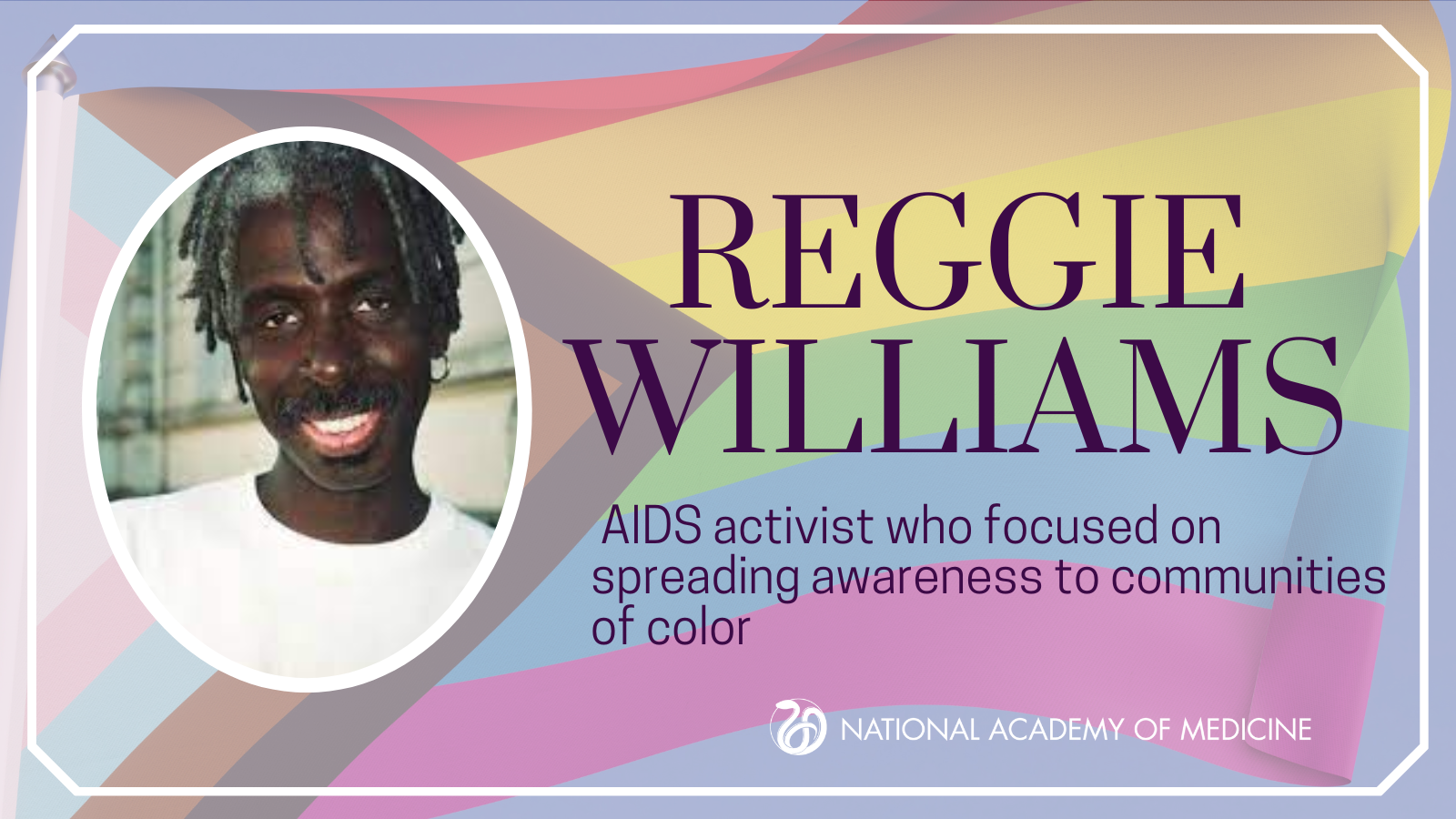 REGGIE WILLIAMS

AIDS activist who focused on spreading awareness to communities of color

NATIONAL ACADEMY OF MEDICINE